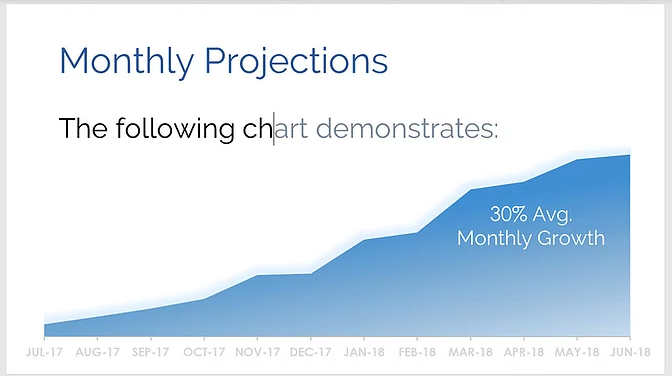 Monthly Projections

The following chart demonstrates:

30% Avg. Monthly Growth

JUL-17 AUG-17 SEP-17 OCT-17 NOV-17 DEC-17 JAN-18 FEB-18 MAR-18 APR-18 MAY-18 JUN-18